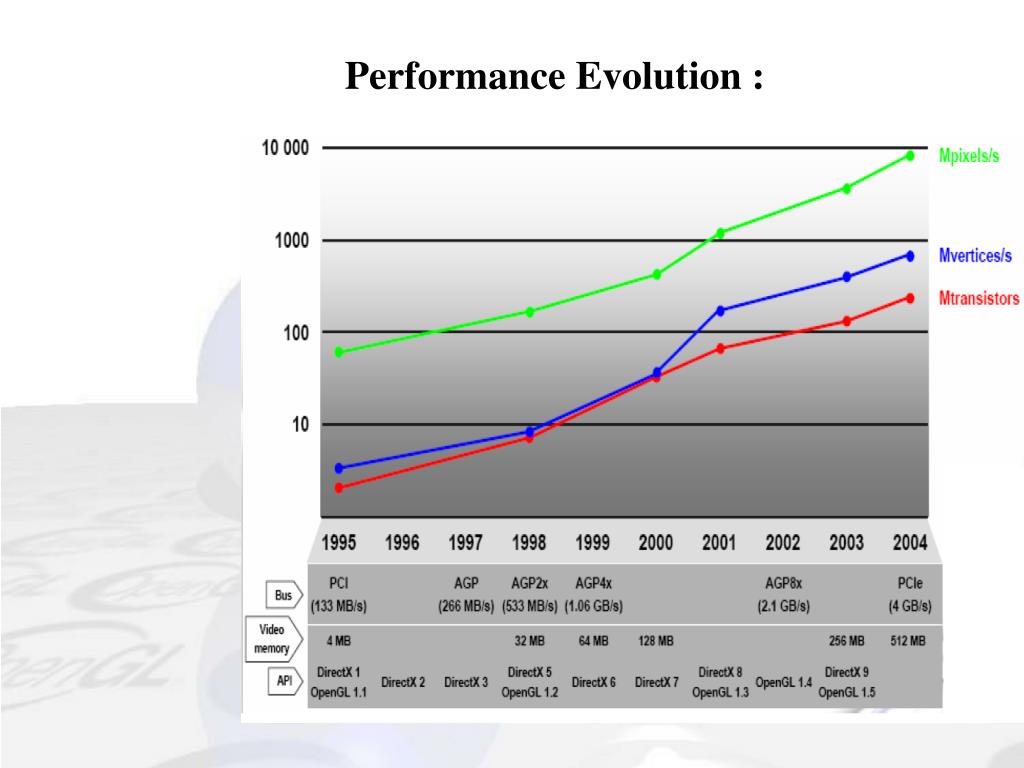 Performance Evolution :

10 000

1000

100

10

Mpixels/s

Mvertices/s

Mtransistors

| | 1995 | 1996 | 1997 | 1998 | 1999 | 2000 | 2001 | 2002 | 2003 | 2004 |
|---|---|---|---|---|---|---|---|---|---|---|
| Bus | PCI (133 MB/s) | | AGP (266 MB/s) | AGP2x (533 MB/s) | AGP4x (1.06 GB/s) | | | AGP8x (2.1 GB/s) | | PCIe (4 GB/s) |
| Video memory | 4 MB | | | 32 MB | 64 MB | 128 MB | | | 256 MB | 512 MB |
| API | DirectX 1 OpenGL 1.1 | DirectX 2 | DirectX 3 | DirectX 5 OpenGL 1.2 | DirectX 6 | DirectX 7 | DirectX 8 OpenGL 1.3 | OpenGL 1.4 | DirectX 9 OpenGL 1.5 | |